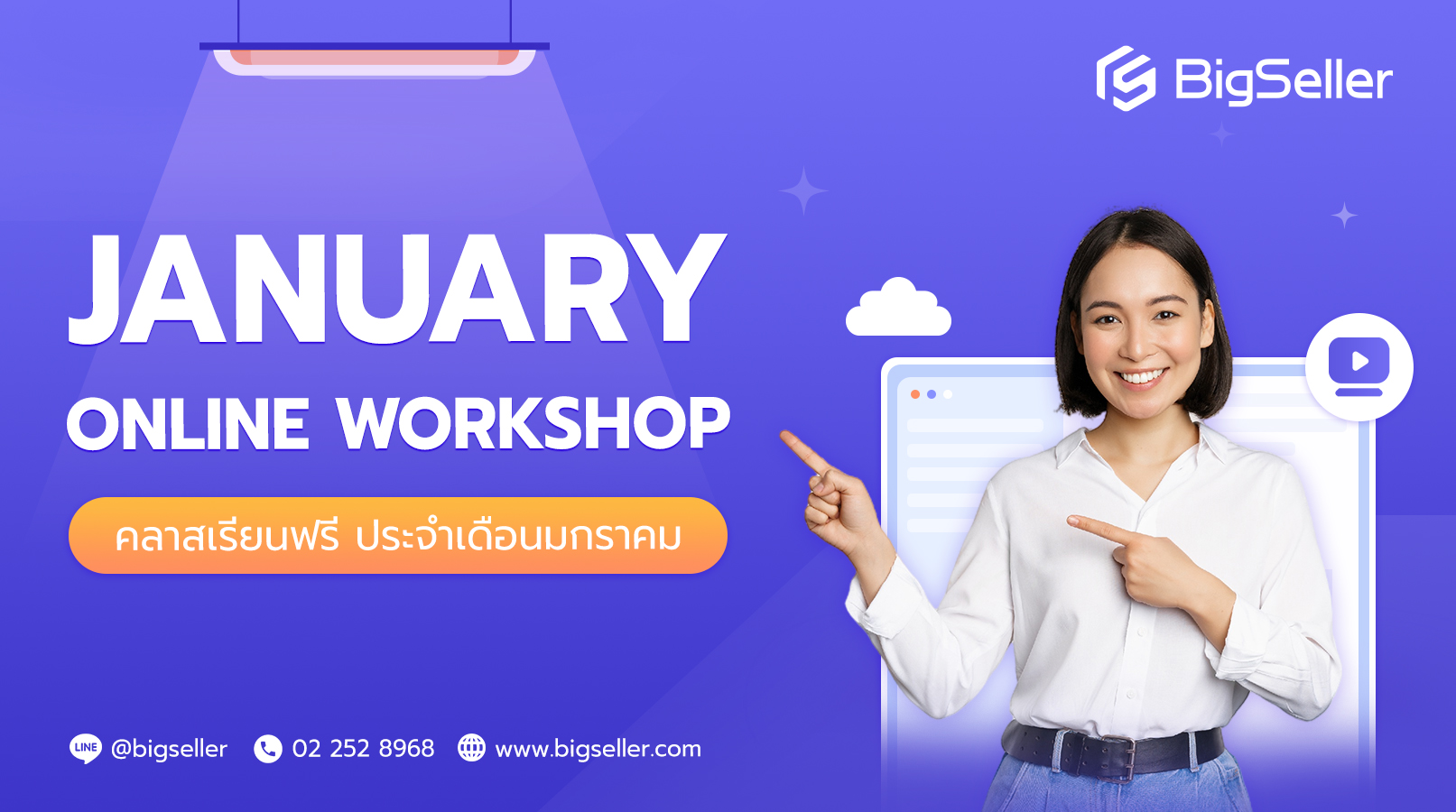 BigSeller

JANUARY

ONLINE WORKSHOP

คลาสเรียนฟรี ประจำเดือนมกราคม

LINE @bigseller 02 252 8968 www.bigseller.com